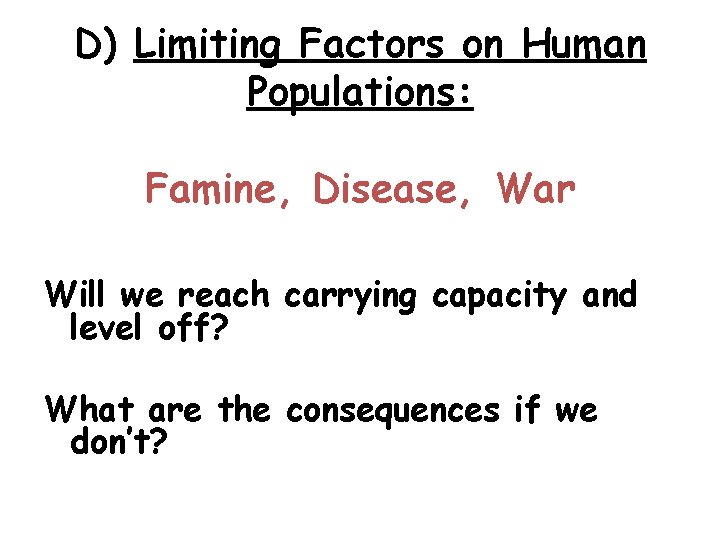 D) Limiting Factors on Human Populations:

Famine, Disease, War

Will we reach carrying capacity and level off?

What are the consequences if we don't?